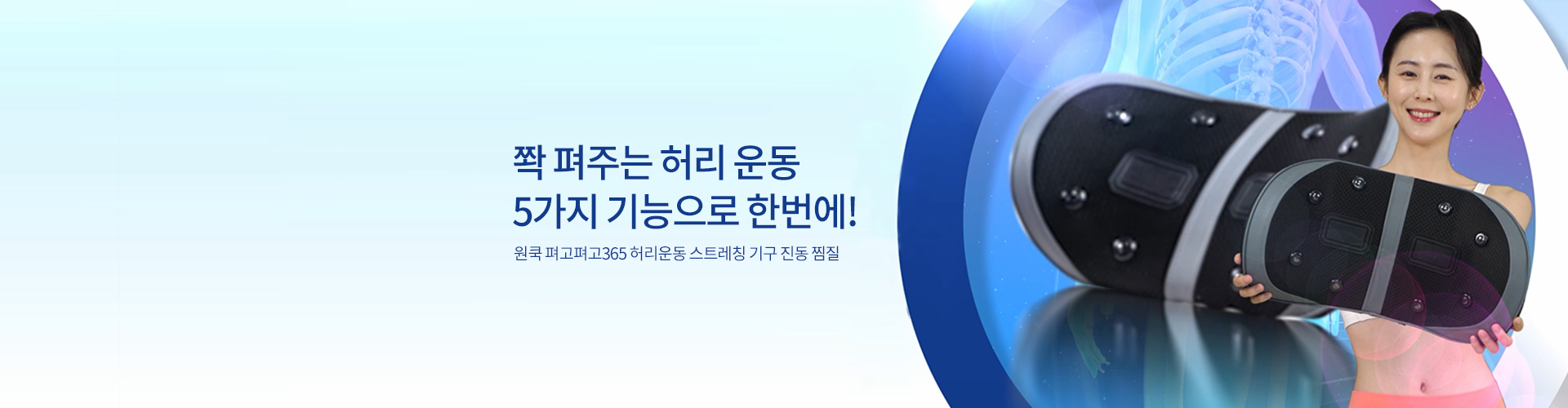 쫙 펴주는 허리 운동
5가지 기능으로 한번에!

원쿡 펴고펴고365 허리운동 스트레칭 기구 진동 찜질